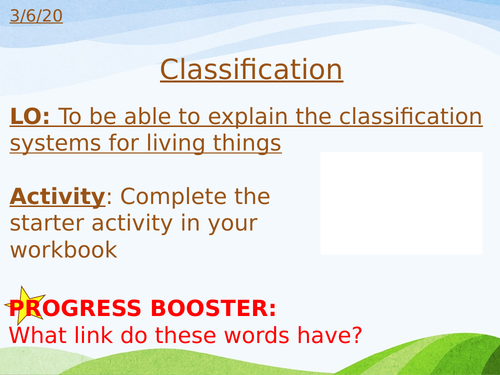 3/6/20

Classification

LO: To be able to explain the classification systems for living things

Activity: Complete the starter activity in your workbook

PROGRESS BOOSTER:
What link do these words have?